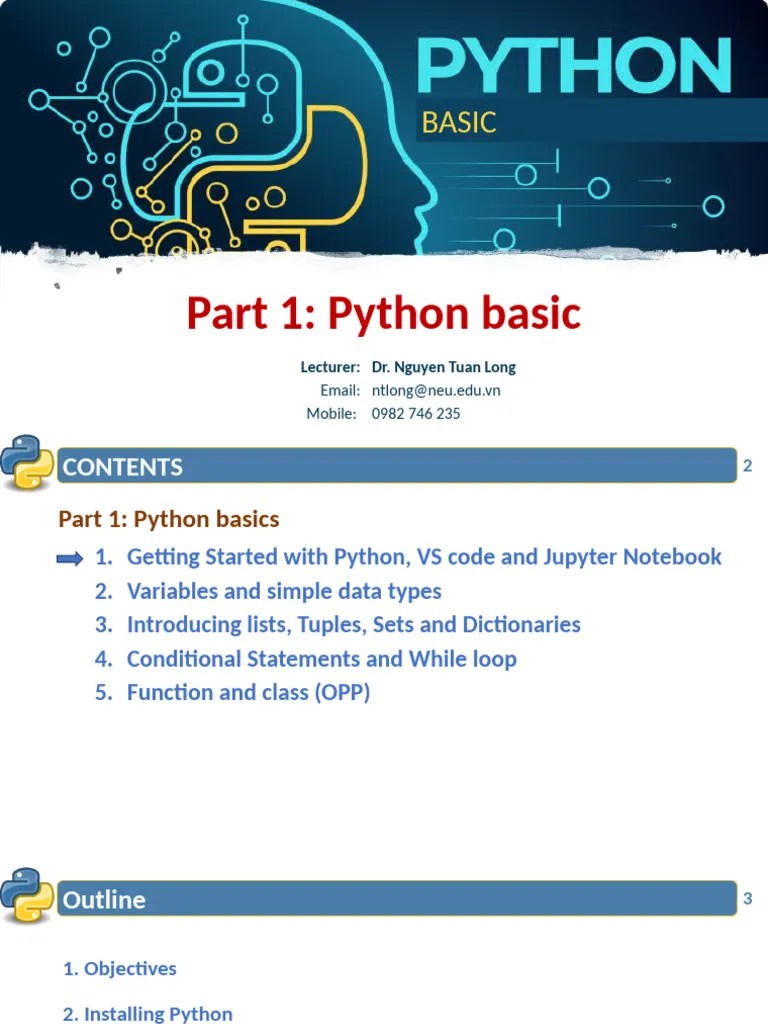 PYTHON
BASIC

Part 1: Python basic

Lecturer: Dr. Nguyen Tuan Long
Email: ntlong@neu.edu.vn
Mobile: 0982 746 235

CONTENTS

2

Part 1: Python basics

1. Getting Started with Python, VS code and Jupyter Notebook
2. Variables and simple data types
3. Introducing lists, Tuples, Sets and Dictionaries
4. Conditional Statements and While loop
5. Function and class (OPP)

Outline

3

1. Objectives

2. Installing Python